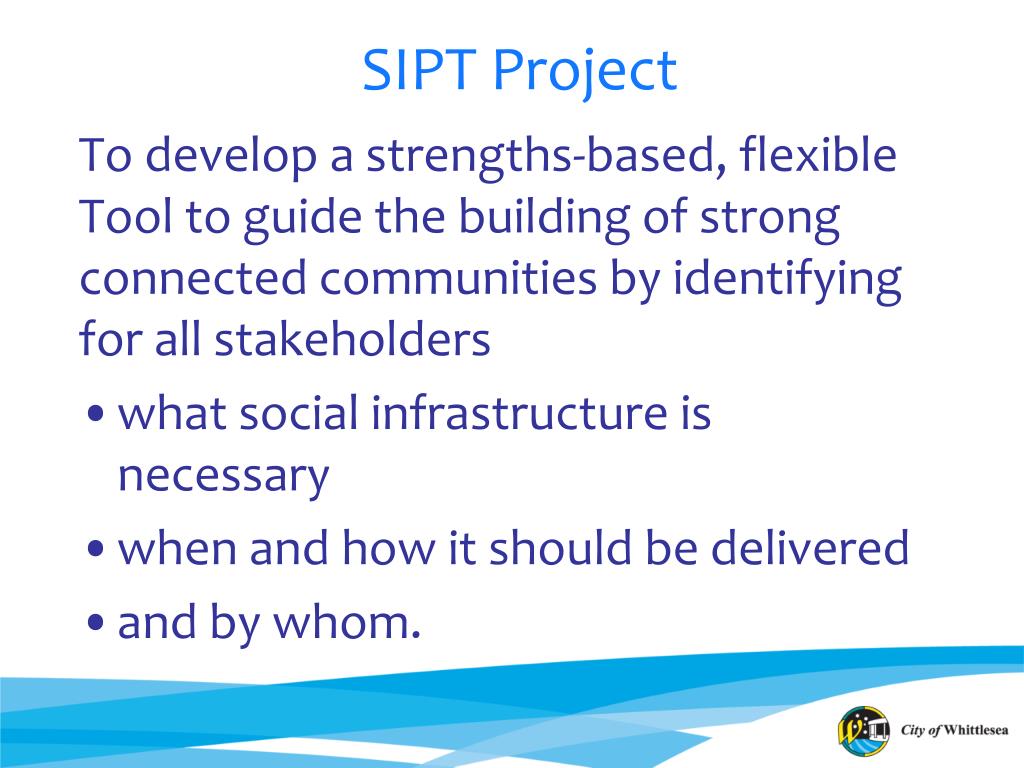 SIPT Project

To develop a strengths-based, flexible Tool to guide the building of strong connected communities by identifying for all stakeholders

• what social infrastructure is necessary
• when and how it should be delivered
• and by whom.

City of Whittlesea